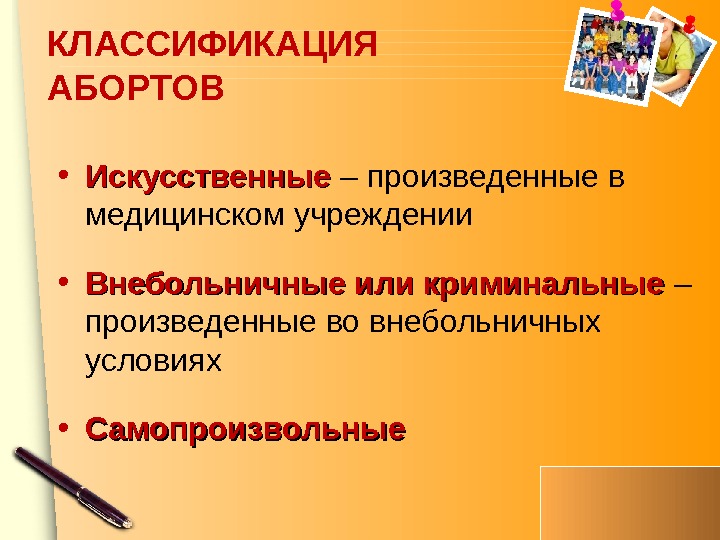 КЛАССИФИКАЦИЯ АБОРТОВ

• Искусственные – произведенные в медицинском учреждении

• Внебольничные или криминальные – произведенные во внебольничных условиях

• Самопроизвольные